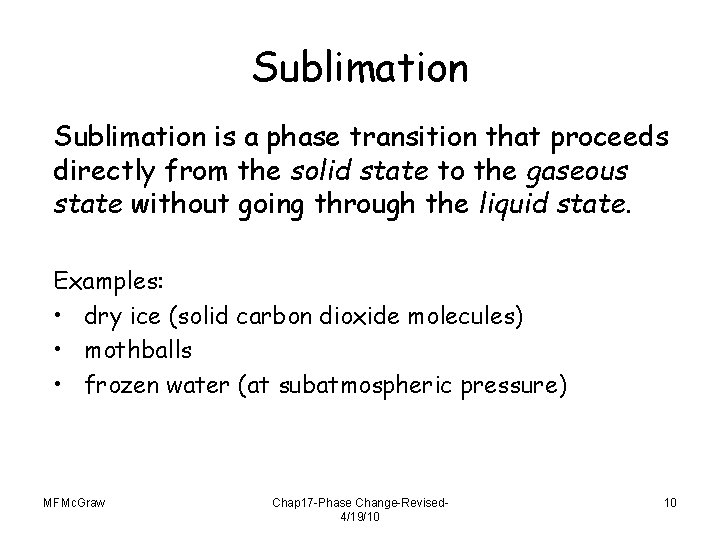 Sublimation

Sublimation is a phase transition that proceeds directly from the solid state to the gaseous state without going through the liquid state.

Examples:
• dry ice (solid carbon dioxide molecules)
• mothballs
• frozen water (at subatmospheric pressure)

MFMcGraw

Chap17-Phase Change-Revised-4/19/10

10